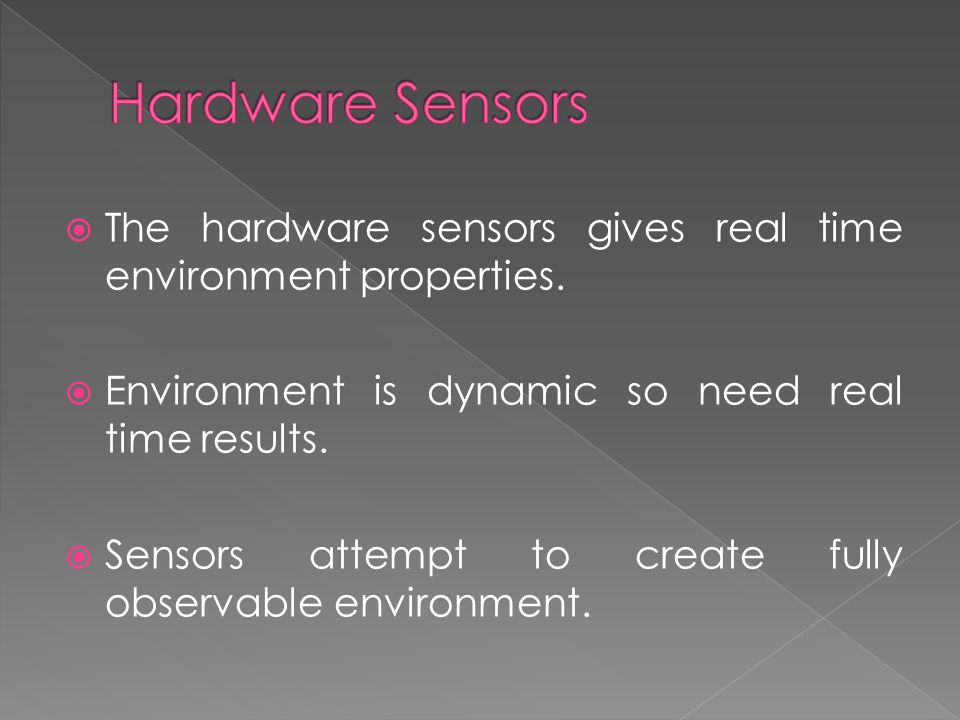 Hardware Sensors

The hardware sensors gives real time environment properties.

Environment is dynamic so need real time results.

Sensors attempt to create fully observable environment.